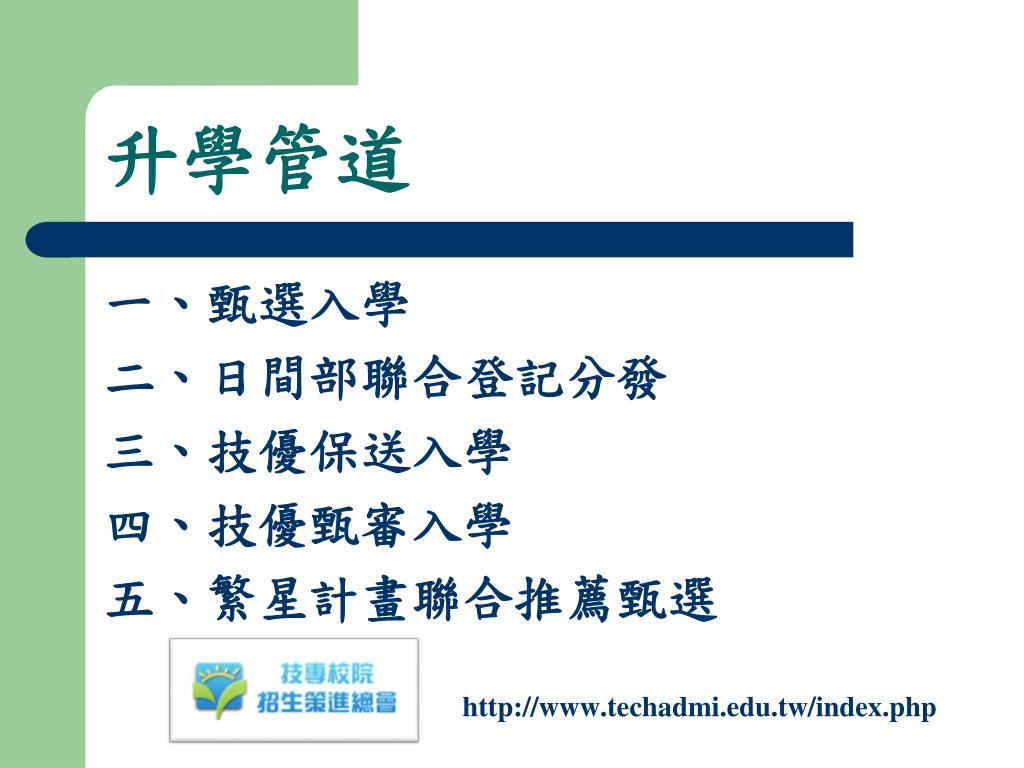 升學管道

一、甄選入學

二、日間部聯合登記分發

三、技優保送入學

四、技優甄審入學

五、繁星計畫聯合推薦甄選

技專校院
招生策進總會

http://www.techadmi.edu.tw/index.php